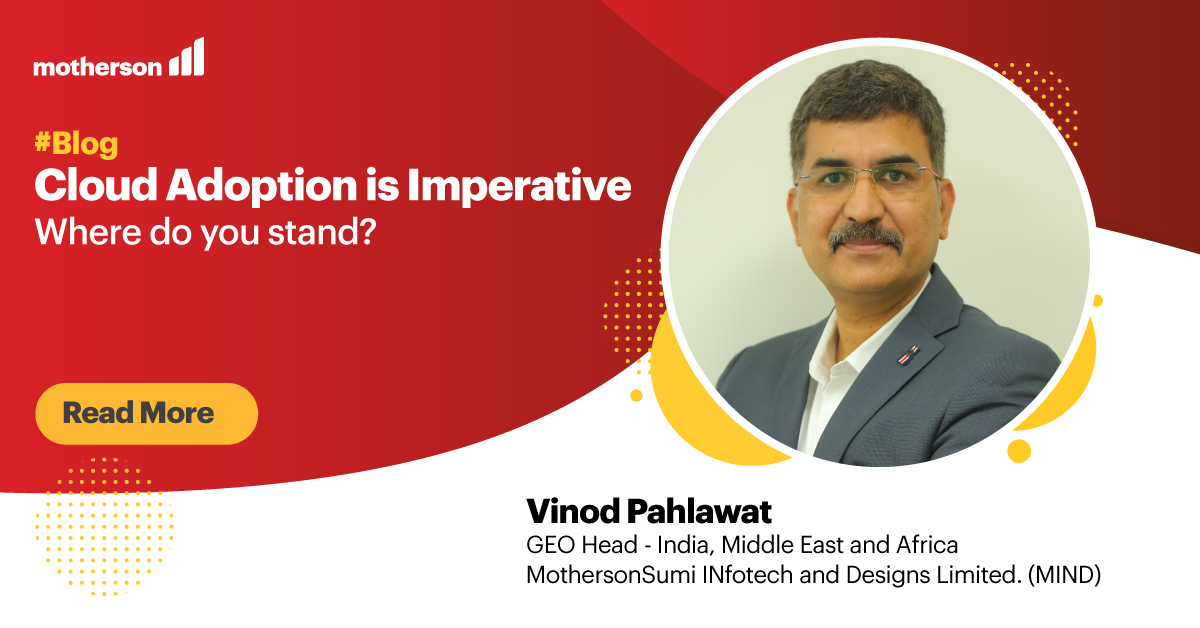 motherson

#Blog
Cloud Adoption is Imperative
Where do you stand?

Read More

Vinod Pahlawat
GEO Head - India, Middle East and Africa
MothersonSumi INfotech and Designs Limited. (MIND)